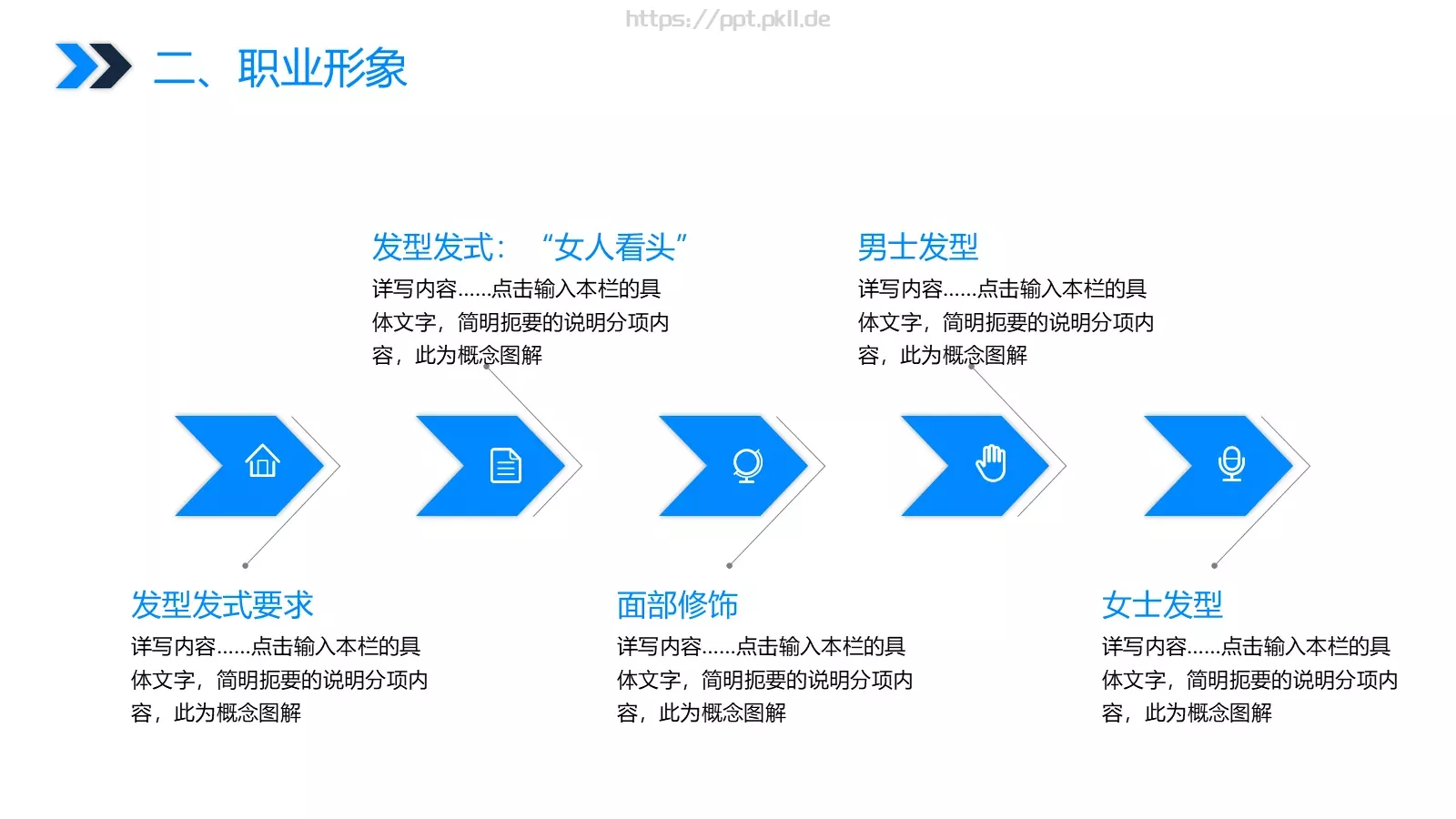 https://ppt.pkll.de

二、职业形象

发型发式：“女人看头”
详写内容......点击输入本栏的具体文字，简明扼要的说明分项内容，此为概念图解

男士发型
详写内容......点击输入本栏的具体文字，简明扼要的说明分项内容，此为概念图解

发型发式要求
详写内容......点击输入本栏的具体文字，简明扼要的说明分项内容，此为概念图解

面部修饰
详写内容......点击输入本栏的具体文字，简明扼要的说明分项内容，此为概念图解

女士发型
详写内容......点击输入本栏的具体文字，简明扼要的说明分项内容，此为概念图解